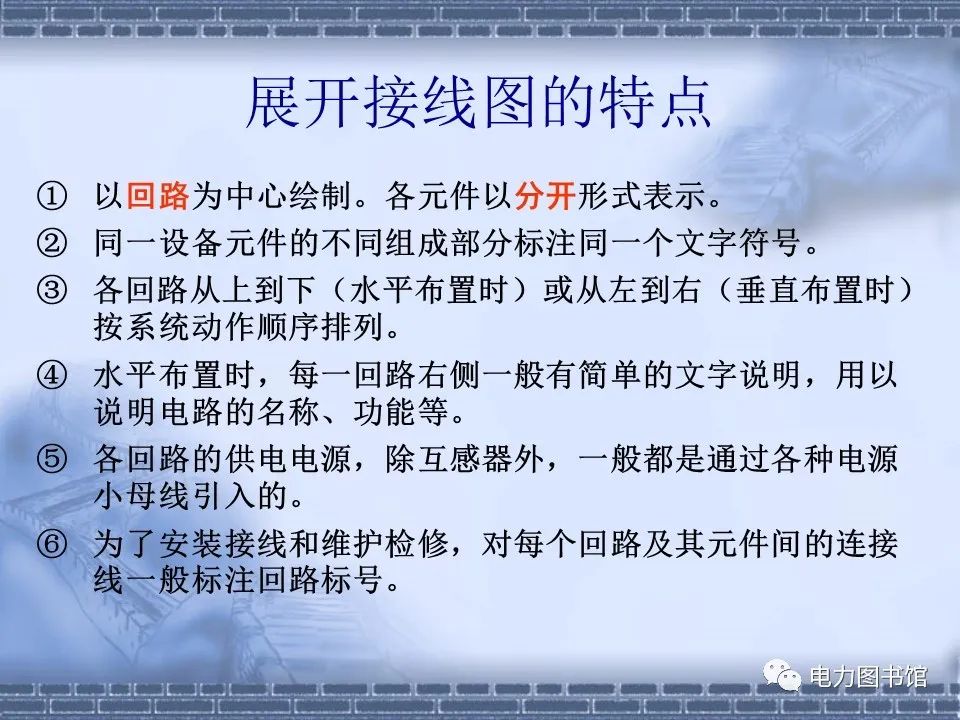 展开接线图的特点

① 以回路为中心绘制。各元件以分开形式表示。

② 同一设备元件的不同组成部分标注同一个文字符号。

③ 各回路从上到下（水平布置时）或从左到右（垂直布置时）按系统动作顺序排列。

④ 水平布置时，每一回路右侧一般有简单的文字说明，用以说明电路的名称、功能等。

⑤ 各回路的供电电源，除互感器外，一般都是通过各种电源小母线引入的。

⑥ 为了安装接线和维护检修，对每个回路及其元件间的连接线一般标注回路标号。

电力图书馆